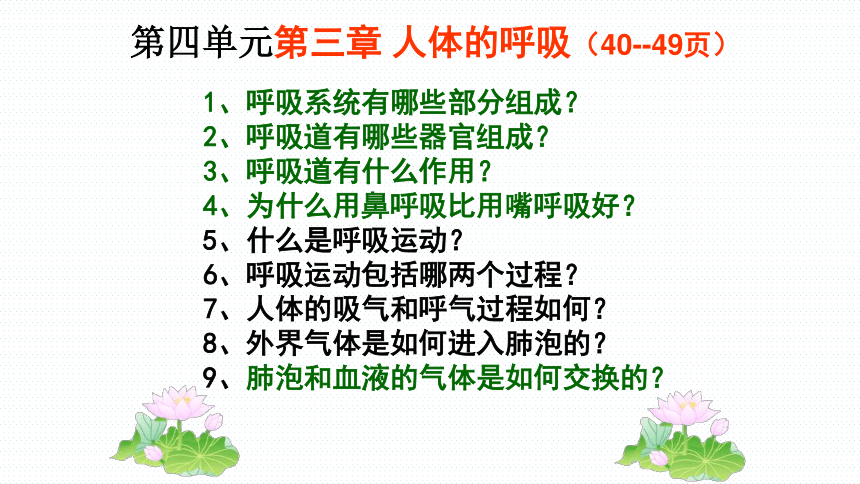 第四单元第三章 人体的呼吸（40--49页）

1、呼吸系统有哪些部分组成？
2、呼吸道有哪些器官组成？
3、呼吸道有什么作用？
4、为什么用鼻呼吸比用嘴呼吸好？
5、什么是呼吸运动？
6、呼吸运动包括哪两个过程？
7、人体的吸气和呼气过程如何？
8、外界气体是如何进入肺泡的？
9、肺泡和血液的气体是如何交换的？